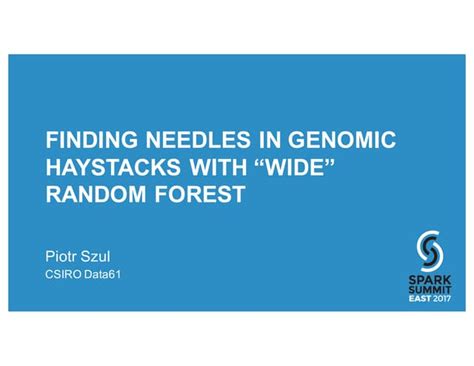 FINDING NEEDLES IN GENOMIC HAYSTACKS WITH “WIDE” RANDOM FOREST

Piotr Szul
CSIRO Data61

SPARK
SUMMIT
EAST 2017